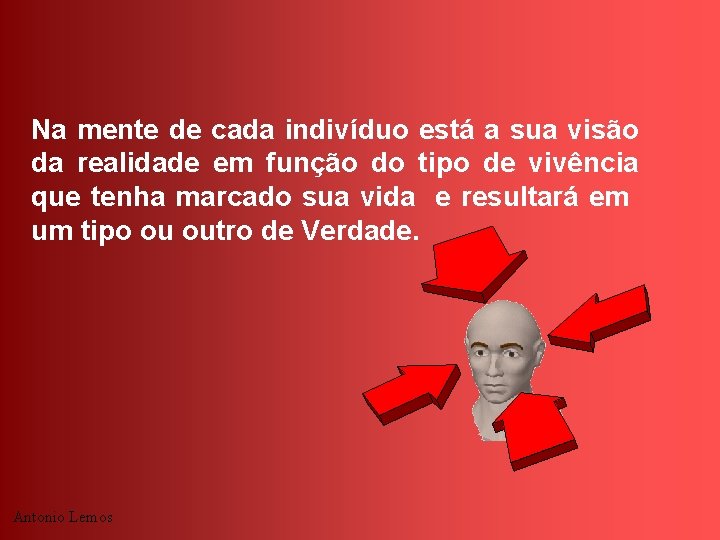 Na mente de cada indivíduo está a sua visão da realidade em função do tipo de vivência que tenha marcado sua vida e resultará em um tipo ou outro de Verdade.

Antonio Lemos